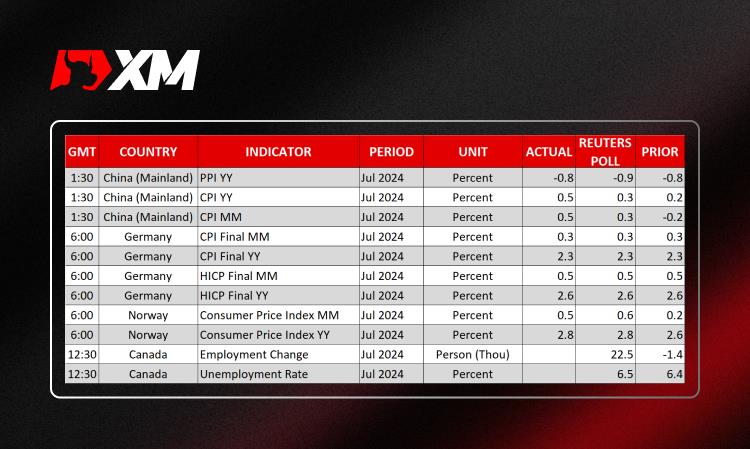 XM

| GMT | COUNTRY | INDICATOR | PERIOD | UNIT | ACTUAL | REUTERS POLL | PRIOR |
|---|---|---|---|---|---|---|---|
| 1:30 | China (Mainland) | PPI YY | Jul 2024 | Percent | -0.8 | -0.9 | -0.8 |
| 1:30 | China (Mainland) | CPI YY | Jul 2024 | Percent | 0.5 | 0.3 | 0.2 |
| 1:30 | China (Mainland) | CPI MM | Jul 2024 | Percent | 0.5 | 0.3 | -0.2 |
| 6:00 | Germany | CPI Final MM | Jul 2024 | Percent | 0.3 | 0.3 | 0.3 |
| 6:00 | Germany | CPI Final YY | Jul 2024 | Percent | 2.3 | 2.3 | 2.3 |
| 6:00 | Germany | HICP Final MM | Jul 2024 | Percent | 0.5 | 0.5 | 0.5 |
| 6:00 | Germany | HICP Final YY | Jul 2024 | Percent | 2.6 | 2.6 | 2.6 |
| 6:00 | Norway | Consumer Price Index MM | Jul 2024 | Percent | 0.5 | 0.6 | 0.2 |
| 6:00 | Norway | Consumer Price Index YY | Jul 2024 | Percent | 2.8 | 2.8 | 2.6 |
| 12:30 | Canada | Employment Change | Jul 2024 | Person (Thou) | | 22.5 | -1.4 |
| 12:30 | Canada | Unemployment Rate | Jul 2024 | Percent | | 6.5 | 6.4 |